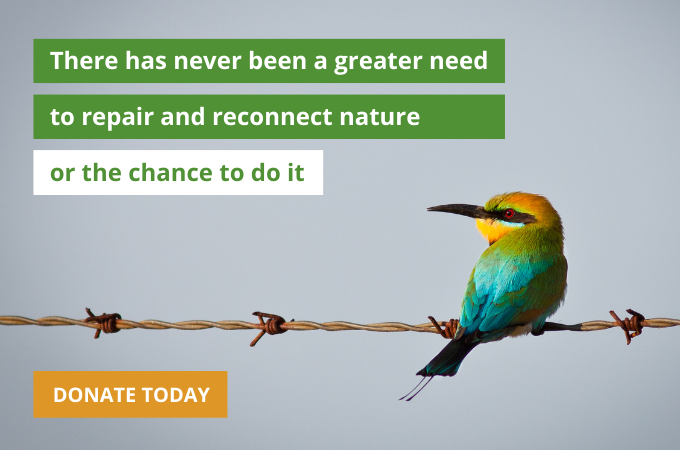 There has never been a greater need to repair and reconnect nature or the chance to do it

DONATE TODAY